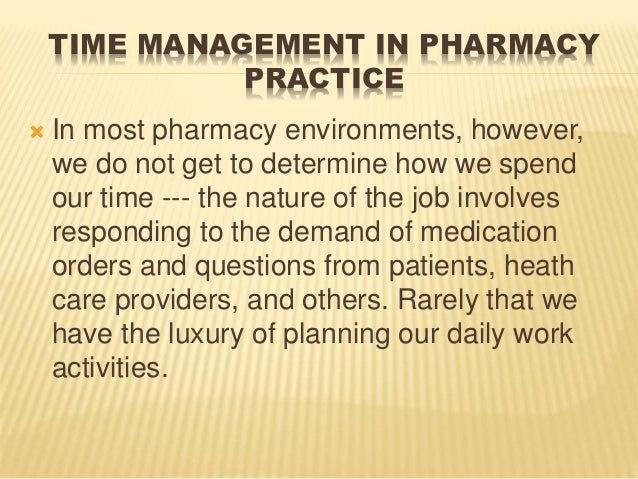 TIME MANAGEMENT IN PHARMACY PRACTICE

In most pharmacy environments, however, we do not get to determine how we spend our time --- the nature of the job involves responding to the demand of medication orders and questions from patients, heath care providers, and others. Rarely that we have the luxury of planning our daily work activities.